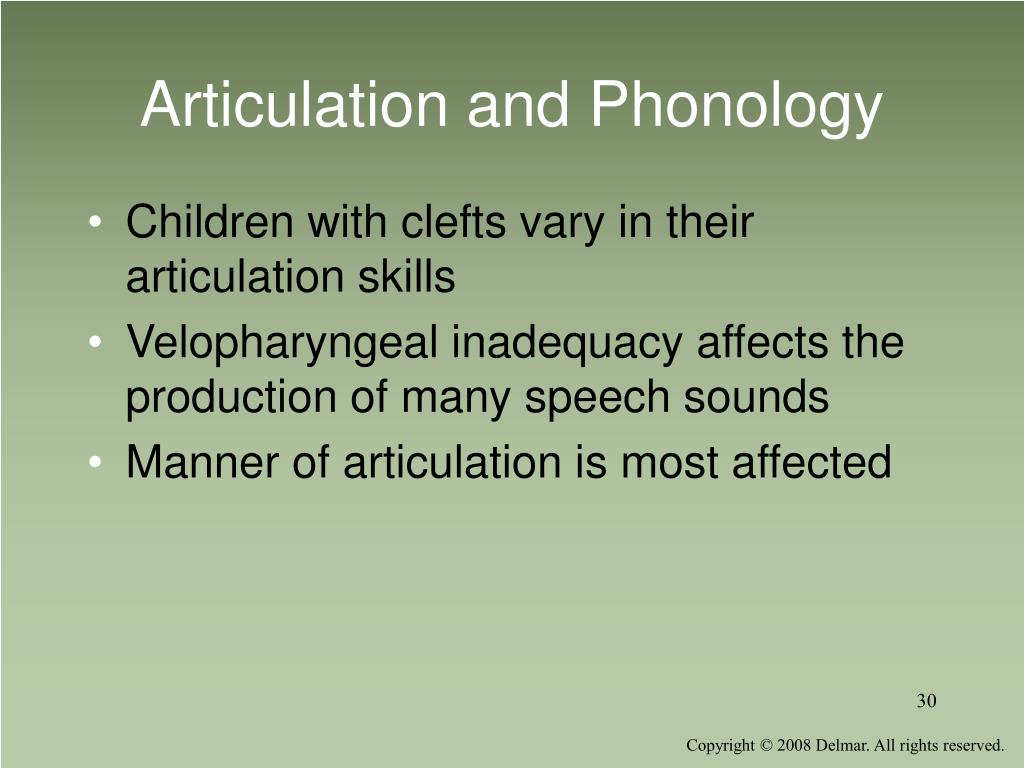 Articulation and Phonology

• Children with clefts vary in their articulation skills
• Velopharyngeal inadequacy affects the production of many speech sounds
• Manner of articulation is most affected

30

Copyright © 2008 Delmar. All rights reserved.